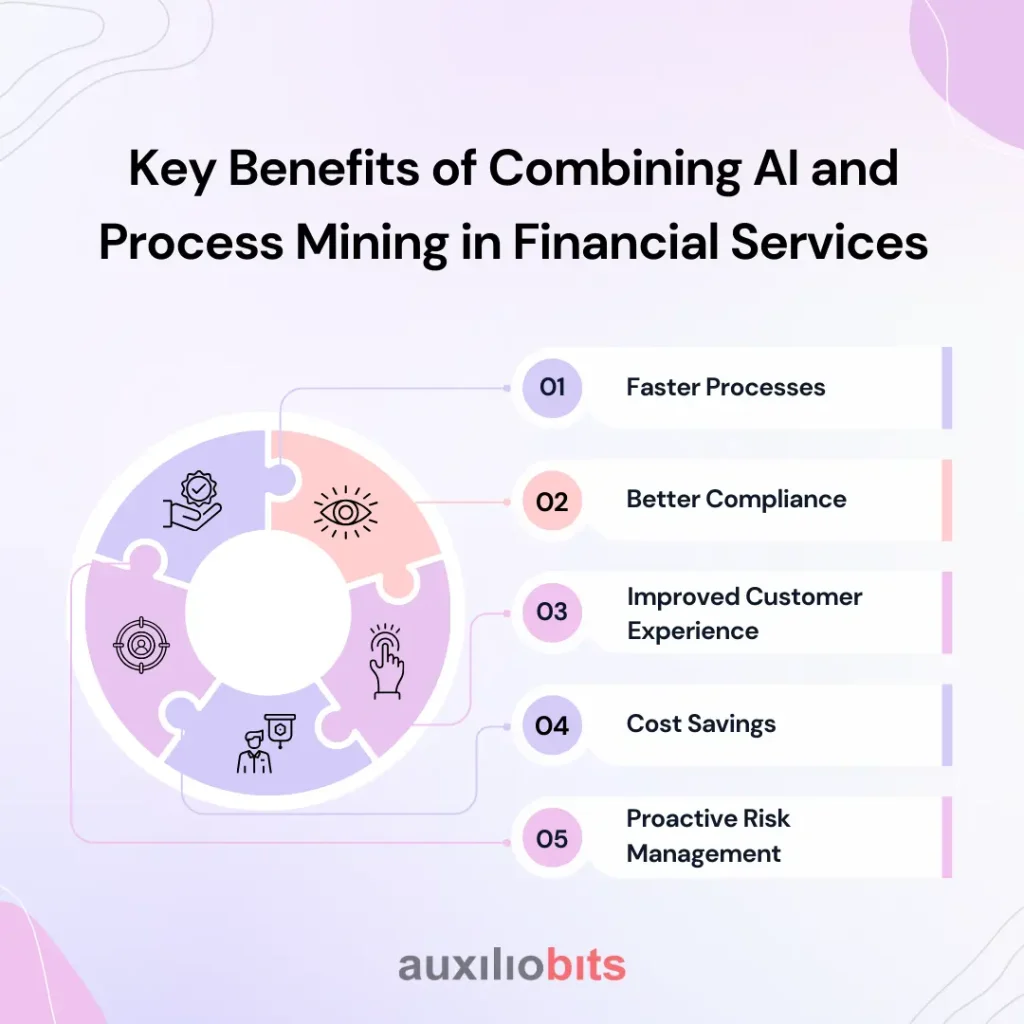 Key Benefits of Combining AI and Process Mining in Financial Services

01 Faster Processes

02 Better Compliance

03 Improved Customer Experience

04 Cost Savings

05 Proactive Risk Management

auxiliobits